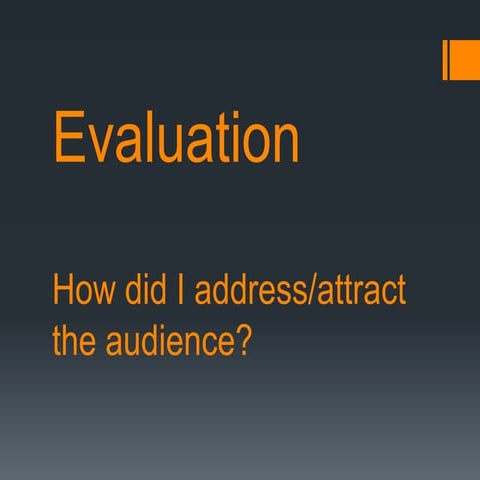 Evaluation

How did I address/attract the audience?